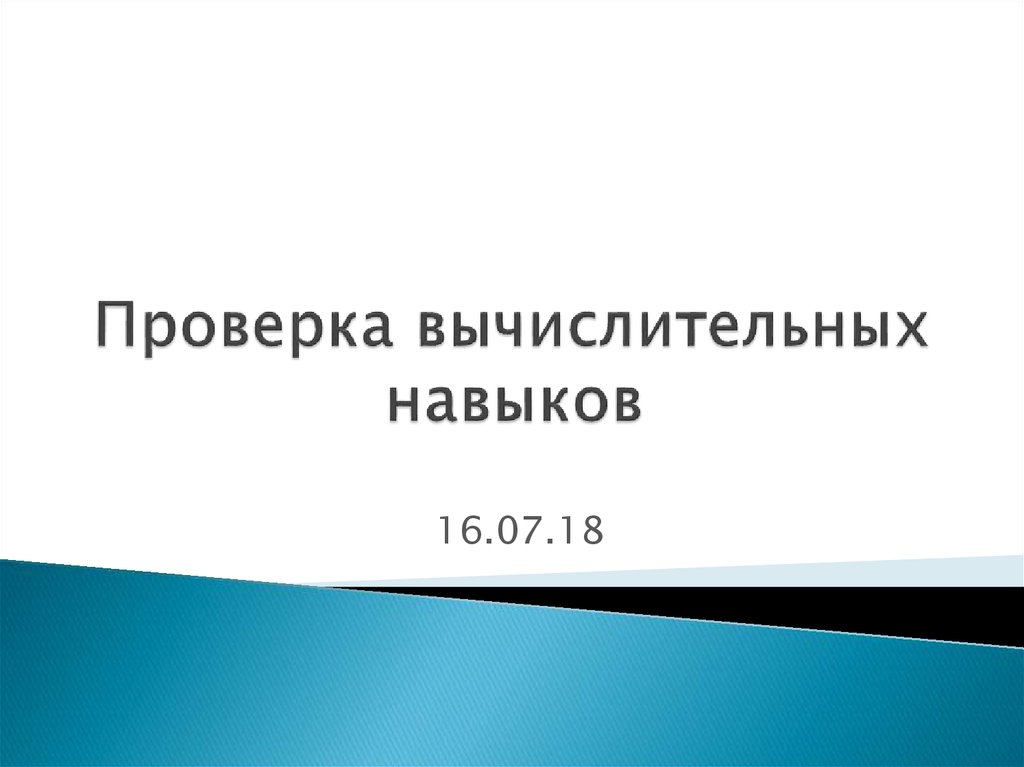 Проверка вычислительных навыков

16.07.18